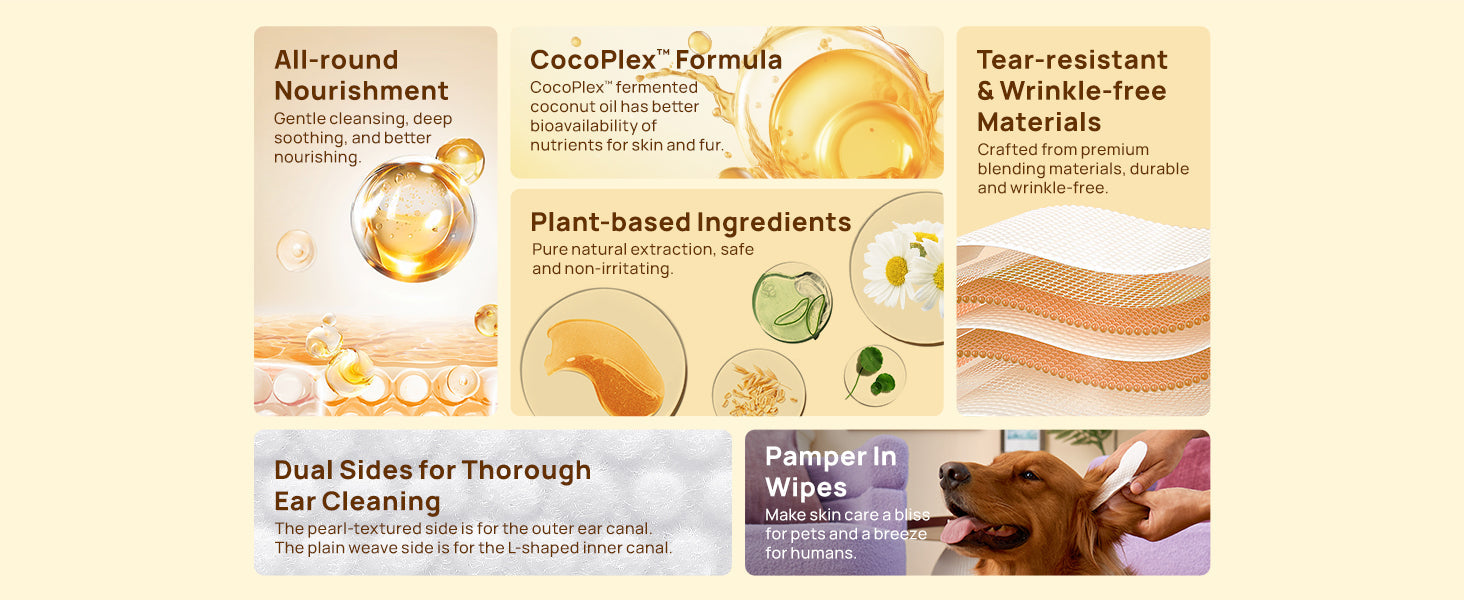 All-round Nourishment
Gentle cleansing, deep soothing, and better nourishing.

CocoPlex™ Formula
CocoPlex™ fermented coconut oil has better bioavailability of nutrients for skin and fur.

Plant-based Ingredients
Pure natural extraction, safe and non-irritating.

Tear-resistant & Wrinkle-free Materials
Crafted from premium blending materials, durable and wrinkle-free.

Dual Sides for Thorough Ear Cleaning
The pearl-textured side is for the outer ear canal. The plain weave side is for the L-shaped inner canal.

Pamper In Wipes
Make skin care a bliss for pets and a breeze for humans.